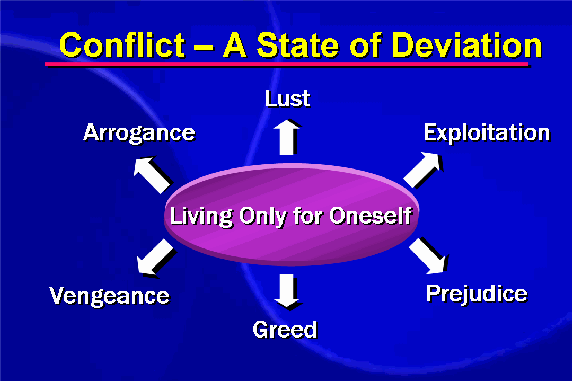 Conflict – A State of Deviation

Lust

Arrogance

Exploitation

Living Only for Oneself

Vengeance

Prejudice

Greed